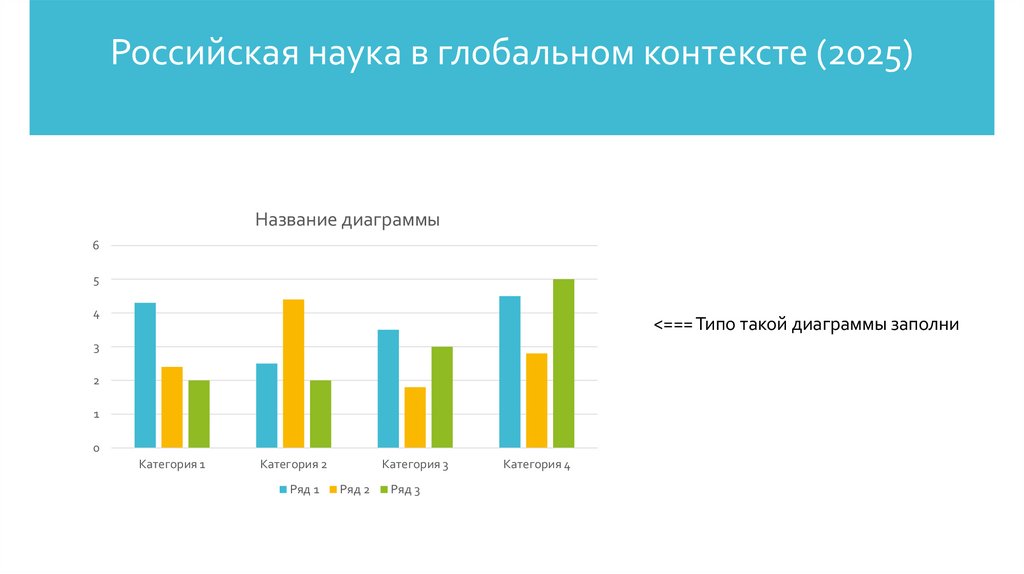 Российская наука в глобальном контексте (2025)

Название диаграммы

6
5
4
3
2
1
0

Категория 1
Категория 2
Категория 3
Категория 4

Ряд 1  Ряд 2  Ряд 3

<=== Типо такой диаграммы заполни